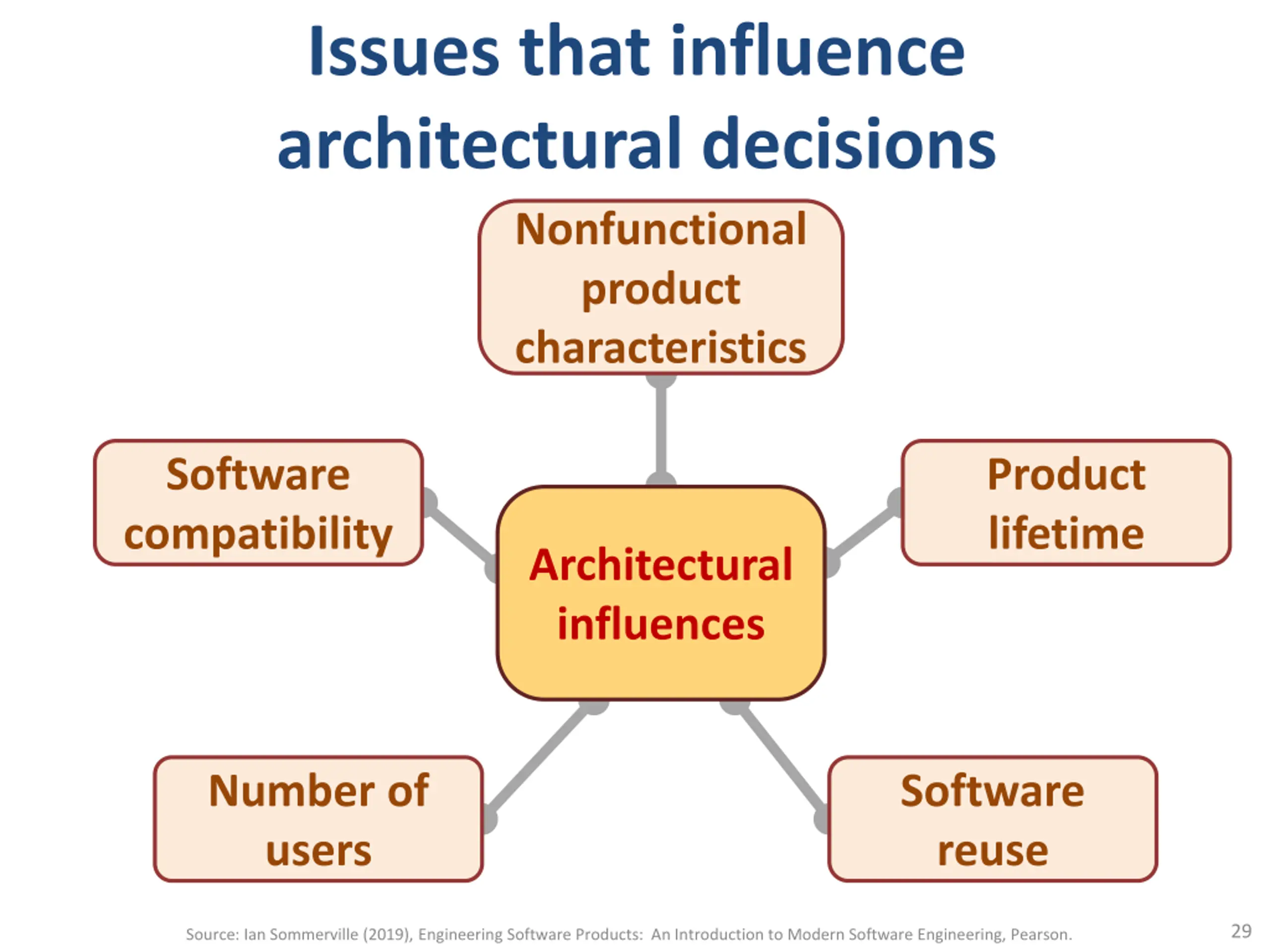 Issues that influence architectural decisions

Nonfunctional product characteristics

Software compatibility

Architectural influences

Product lifetime

Number of users

Software reuse

Source: Ian Sommerville (2019), Engineering Software Products: An Introduction to Modern Software Engineering, Pearson.

29